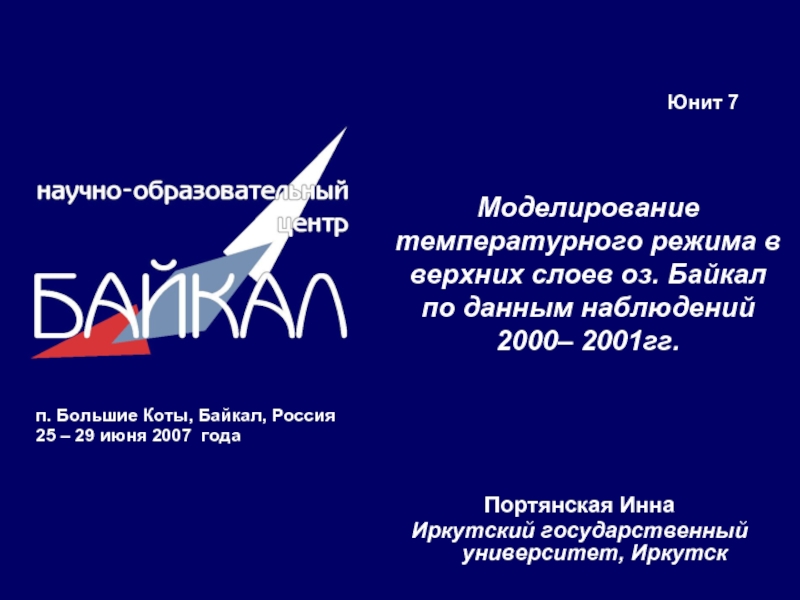 Юнит 7

научно-образовательный центр
БАЙКАЛ

Моделирование температурного режима в верхних слоев оз. Байкал по данным наблюдений 2000– 2001гг.

п. Большие Коты, Байкал, Россия
25 – 29 июня 2007 года

Портянская Инна
Иркутский государственный университет, Иркутск